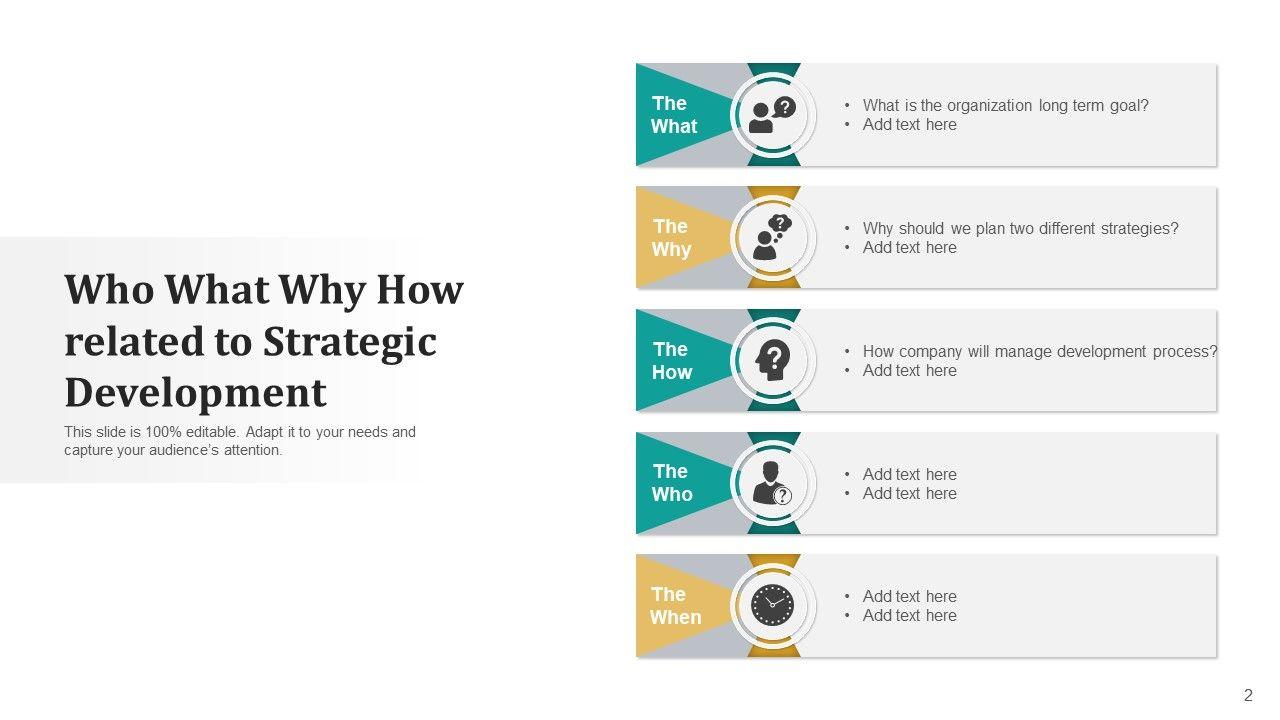 Who What Why How related to Strategic Development

This slide is 100% editable. Adapt it to your needs and capture your audience's attention.

The What

• What is the organization long term goal?
• Add text here

The Why

• Why should we plan two different strategies?
• Add text here

The How

• How company will manage development process?
• Add text here

The Who

• Add text here
• Add text here

The When

• Add text here
• Add text here

2